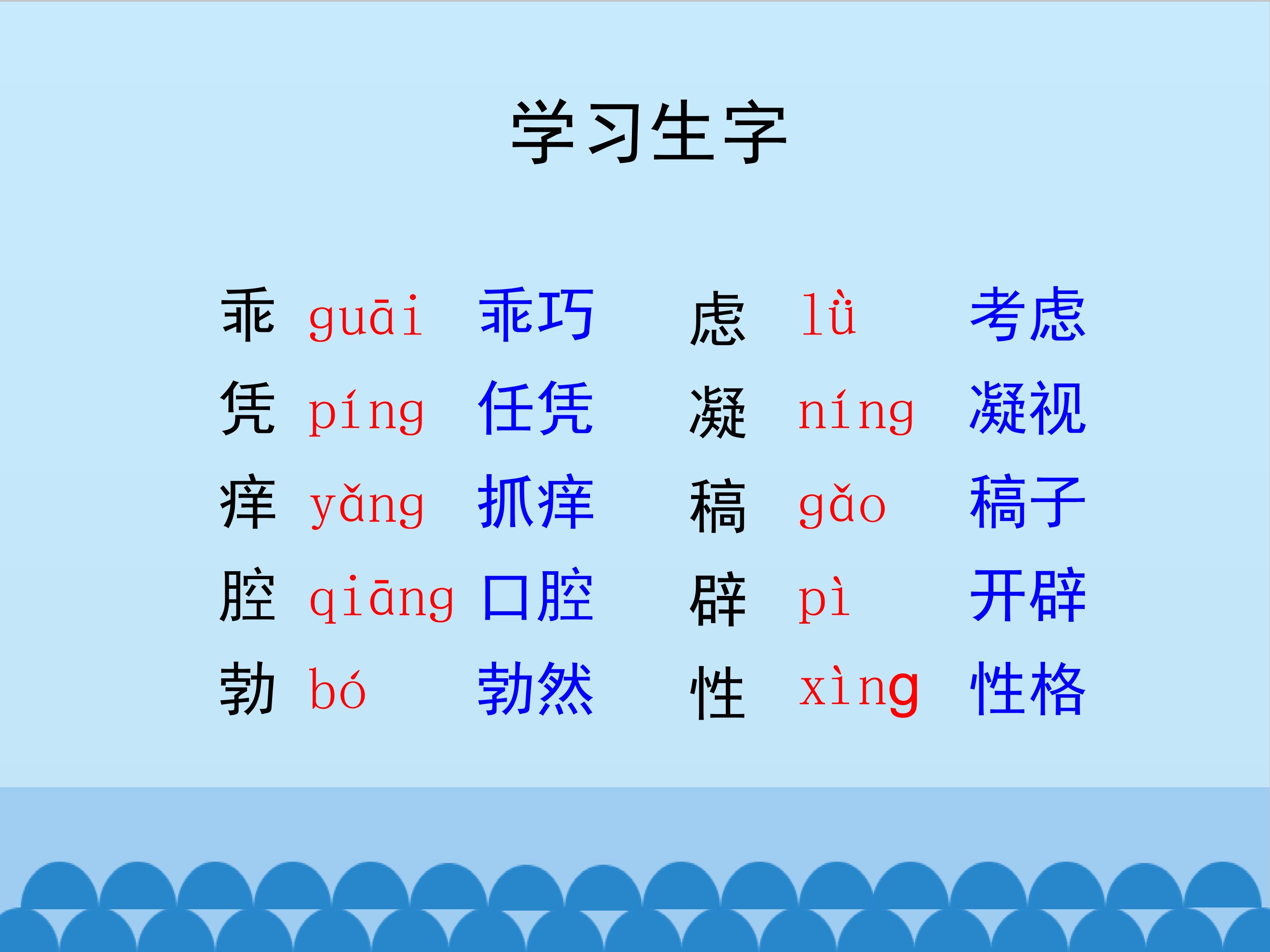 学习生字

乖 guāi 乖巧

凭 píng 任凭

痒 yǎng 抓痒

腔 qiāng 口腔

勃 bó 勃然

虑 lǜ 考虑

凝 níng 凝视

稿 gǎo 稿子

辟 pì 开辟

性 xìng 性格